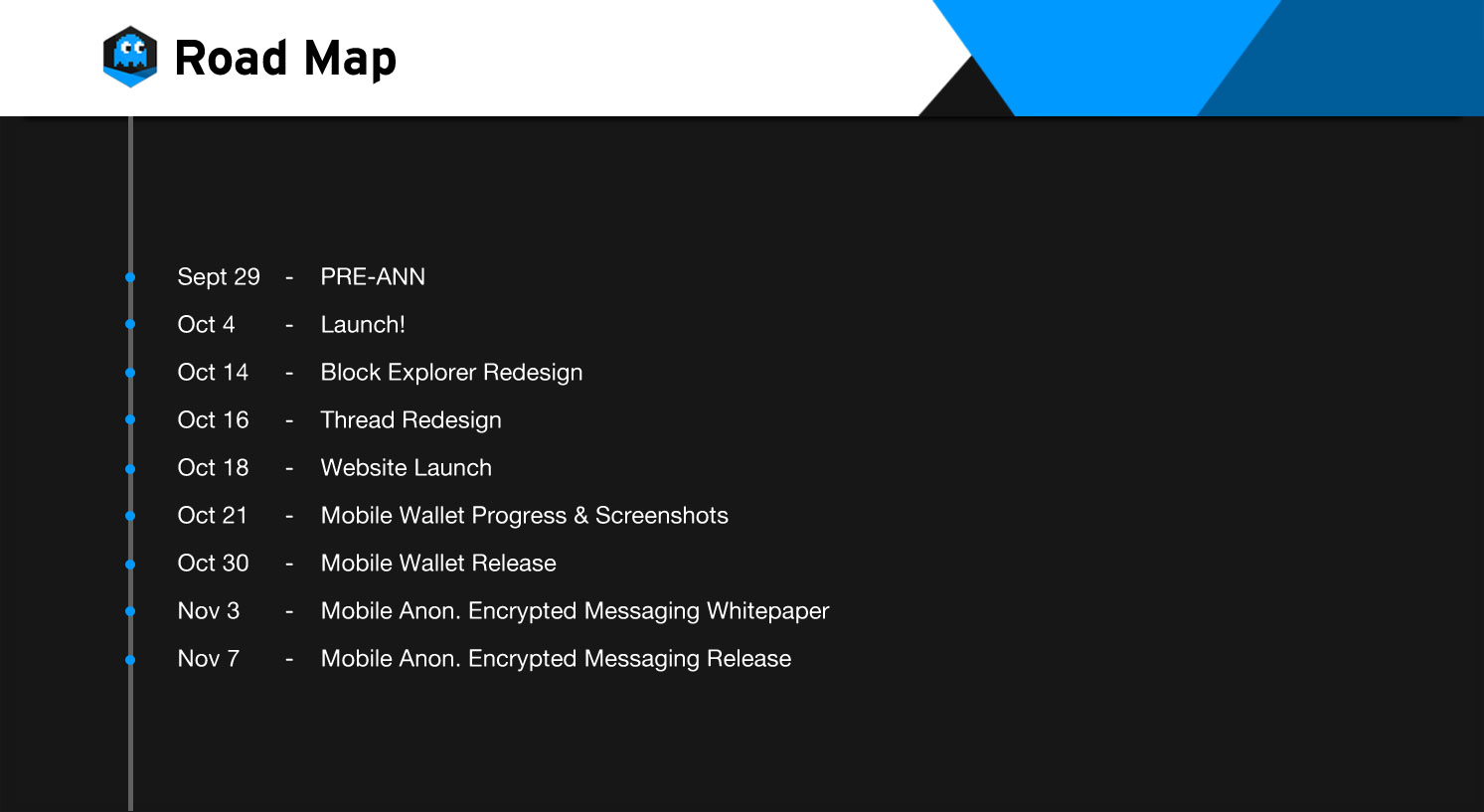 Road Map

Sept 29 - PRE-ANN
Oct 4 - Launch!
Oct 14 - Block Explorer Redesign
Oct 16 - Thread Redesign
Oct 18 - Website Launch
Oct 21 - Mobile Wallet Progress & Screenshots
Oct 30 - Mobile Wallet Release
Nov 3 - Mobile Anon. Encrypted Messaging Whitepaper
Nov 7 - Mobile Anon. Encrypted Messaging Release